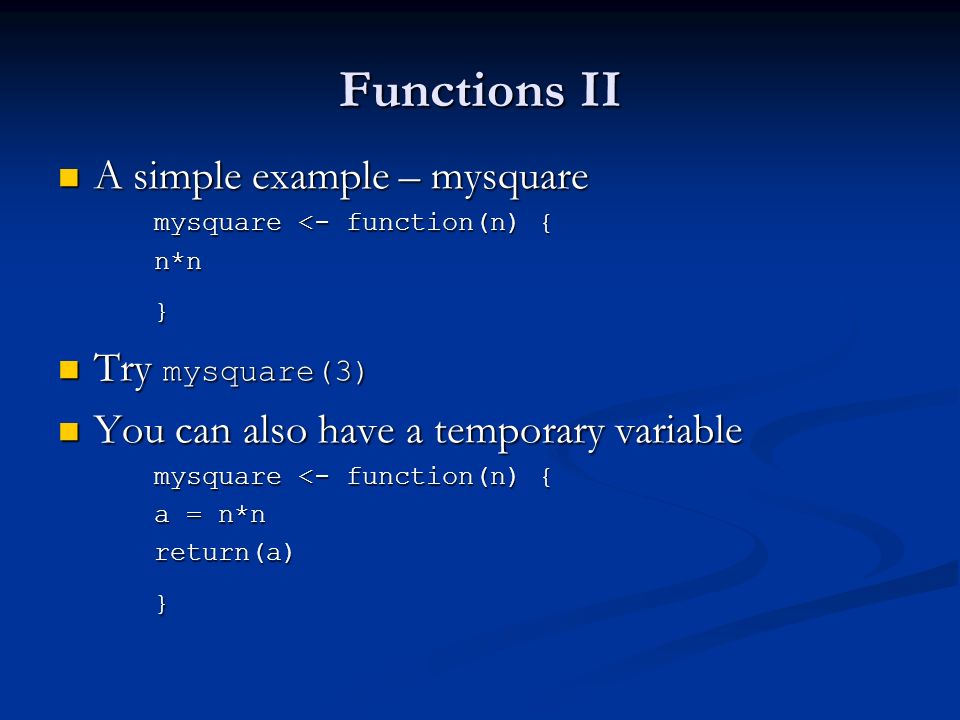 Functions II

A simple example – mysquare

mysquare <- function(n) {
n*n
}

Try mysquare(3)

You can also have a temporary variable

mysquare <- function(n) {
a = n*n
return(a)
}